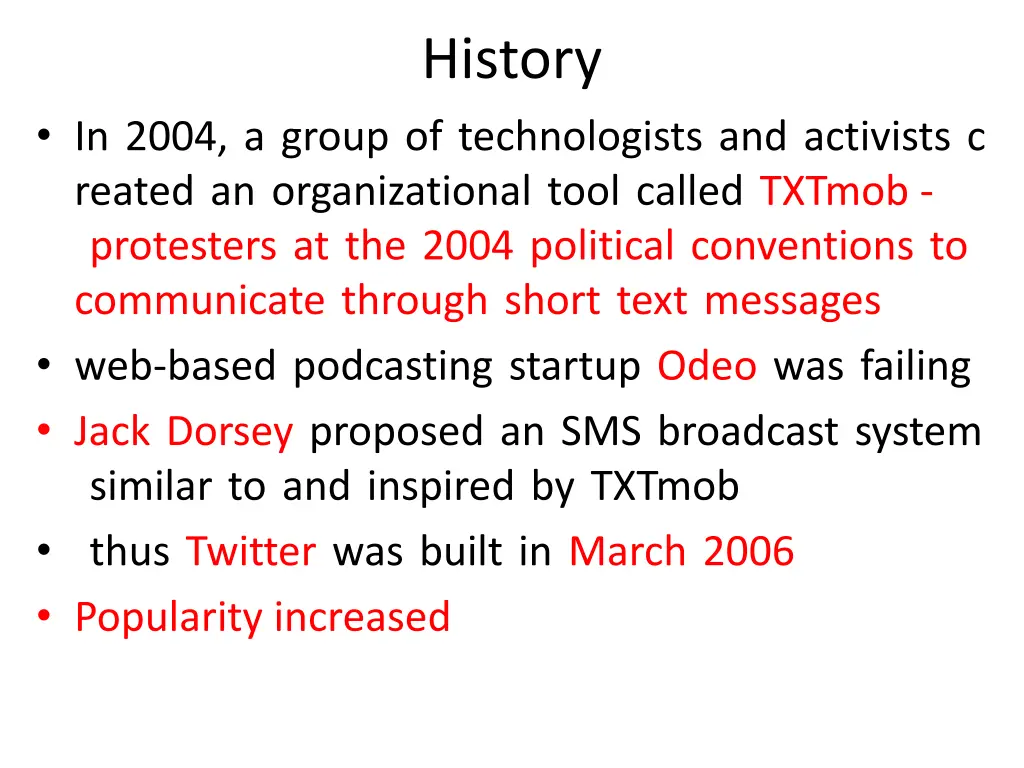 History

• In 2004, a group of technologists and activists c reated an organizational tool called TXTmob - protesters at the 2004 political conventions to communicate through short text messages
• web-based podcasting startup Odeo was failing
• Jack Dorsey proposed an SMS broadcast system similar to and inspired by TXTmob
• thus Twitter was built in March 2006
• Popularity increased